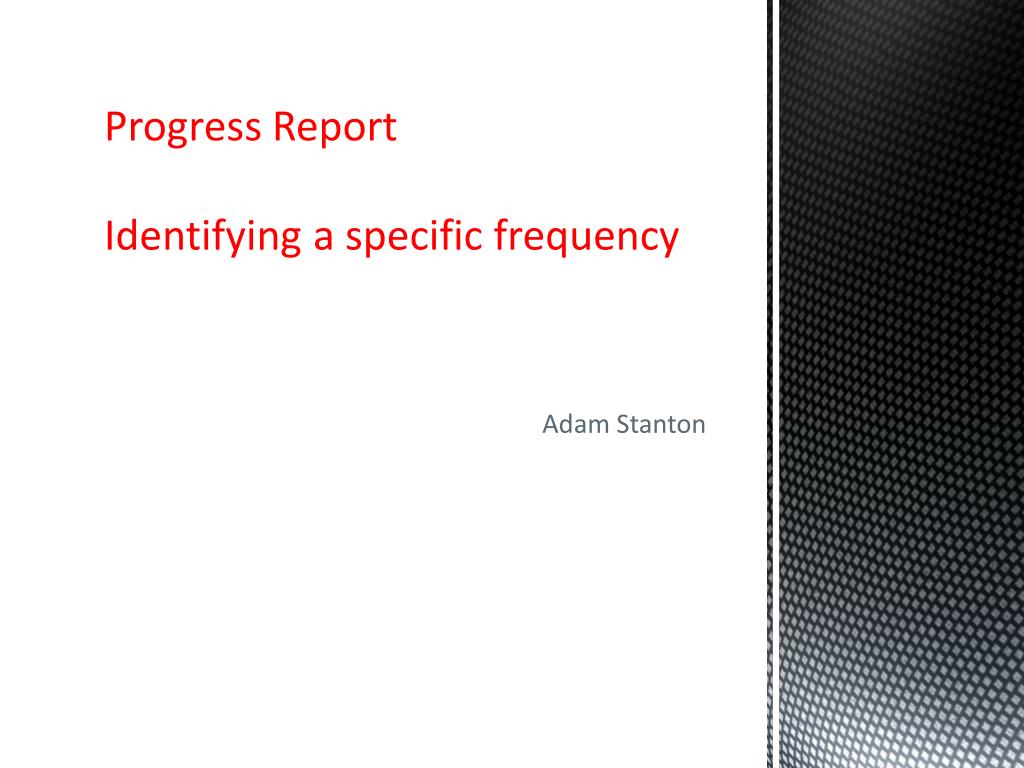 Progress Report

Identifying a specific frequency

Adam Stanton